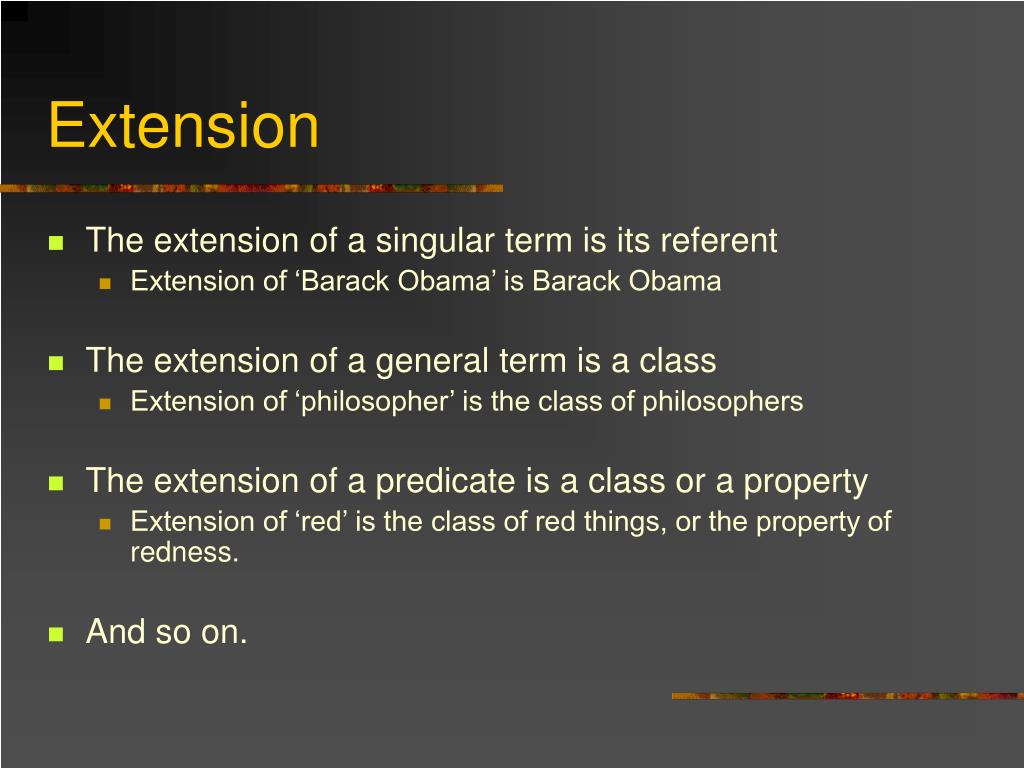 Extension

The extension of a singular term is its referent
Extension of ‘Barack Obama’ is Barack Obama

The extension of a general term is a class
Extension of ‘philosopher’ is the class of philosophers

The extension of a predicate is a class or a property
Extension of ‘red’ is the class of red things, or the property of redness.

And so on.